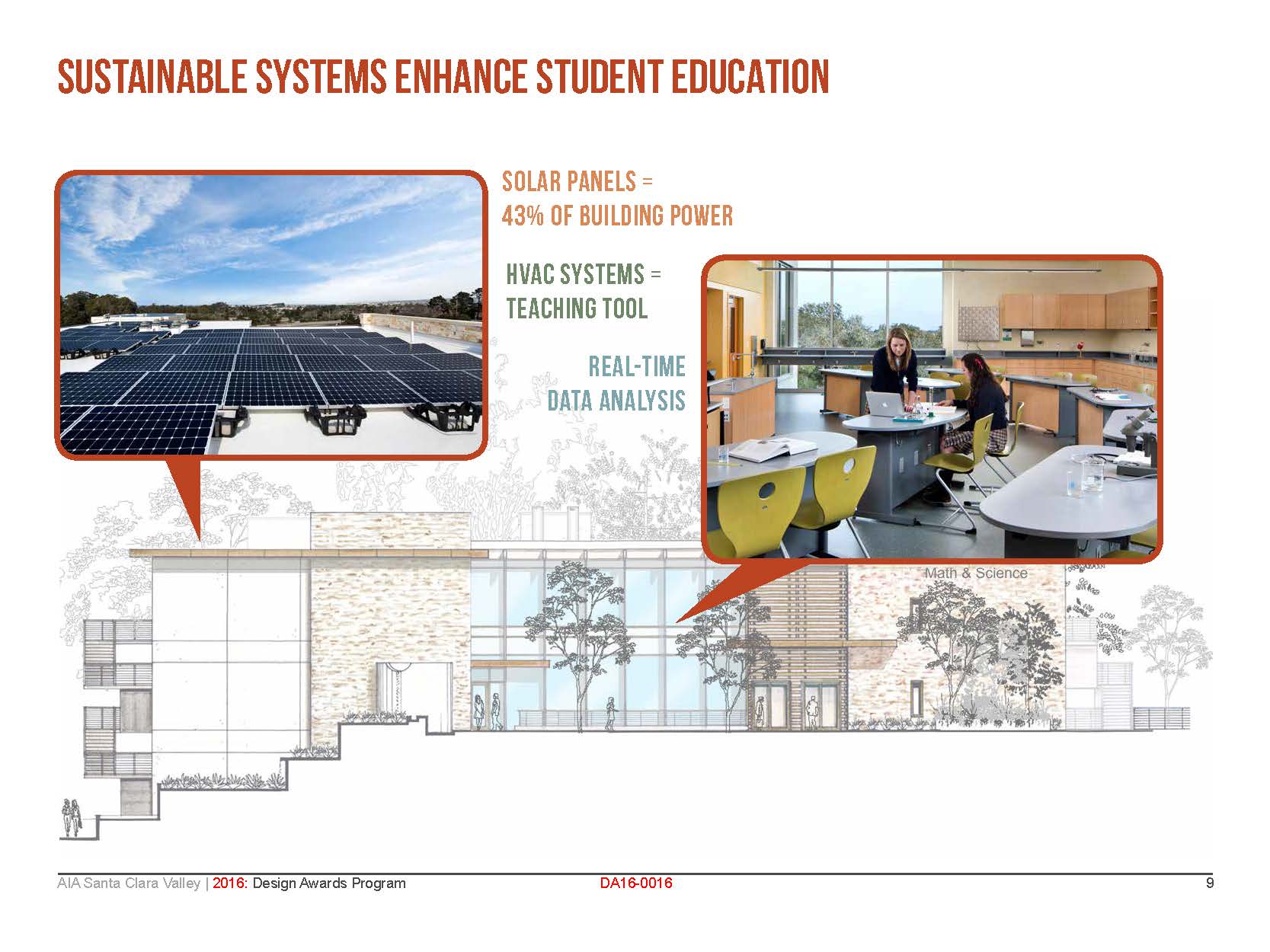 SUSTAINABLE SYSTEMS ENHANCE STUDENT EDUCATION

SOLAR PANELS = 43% OF BUILDING POWER

HVAC SYSTEMS = TEACHING TOOL

REAL-TIME DATA ANALYSIS

Math & Science

AIA Santa Clara Valley | 2016: Design Awards Program

DA16-0016

9